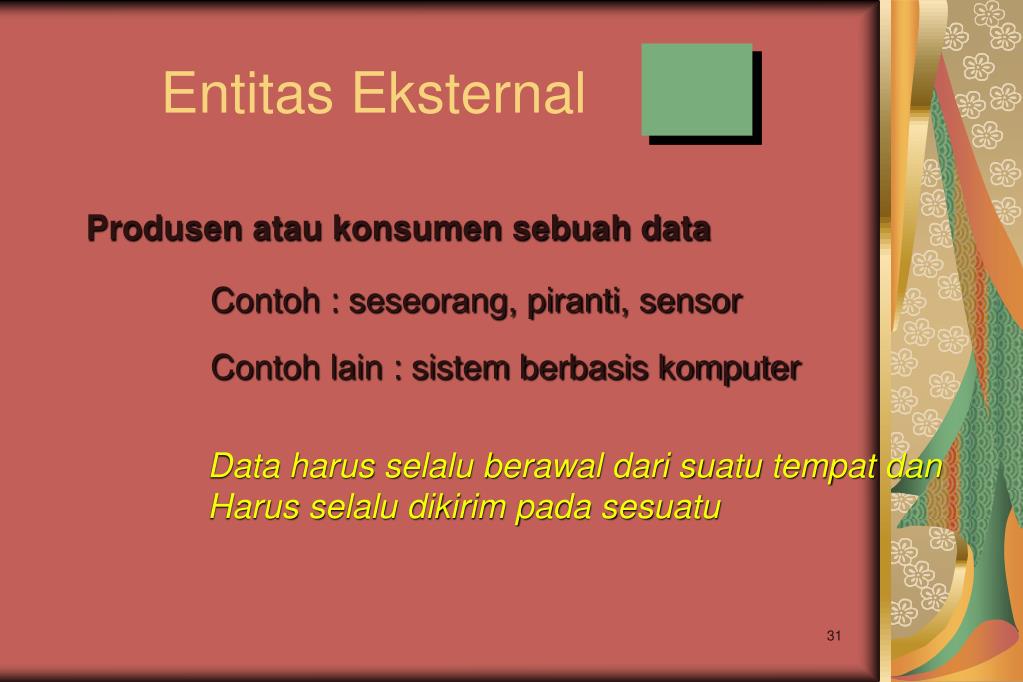 Entitas Eksternal

Produsen atau konsumen sebuah data

Contoh : seseorang, piranti, sensor

Contoh lain : sistem berbasis komputer

Data harus selalu berawal dari suatu tempat dan Harus selalu dikirim pada sesuatu

31